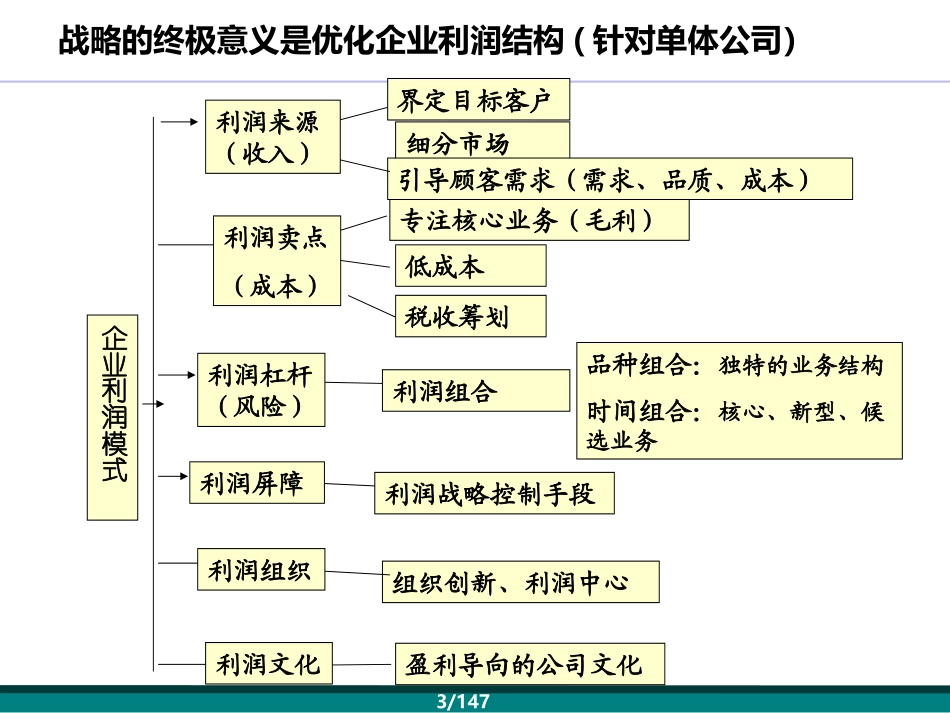 战略的终极意义是优化企业利润结构（针对单体公司）

企业利润模式

利润来源（收入）

界定目标客户

细分市场

引导顾客需求（需求、品质、成本）

利润卖点（成本）

专注核心业务（毛利）

低成本

税收筹划

利润杠杆（风险）

利润组合

品种组合：独特的业务结构

时间组合：核心、新型、候选业务

利润屏障

利润战略控制手段

利润组织

组织创新、利润中心

利润文化

盈利导向的公司文化

3/147